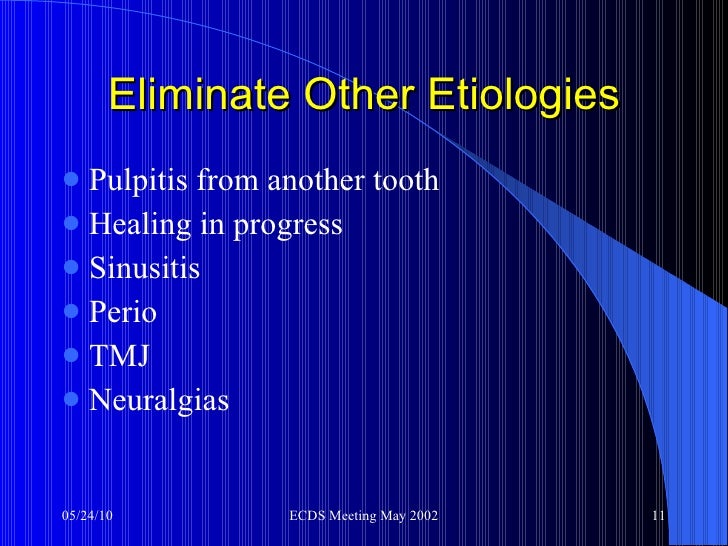 Eliminate Other Etiologies

- Pulpitis from another tooth
- Healing in progress
- Sinusitis
- Perio
- TMJ
- Neuralgias

05/24/10 ECDS Meeting May 2002 11